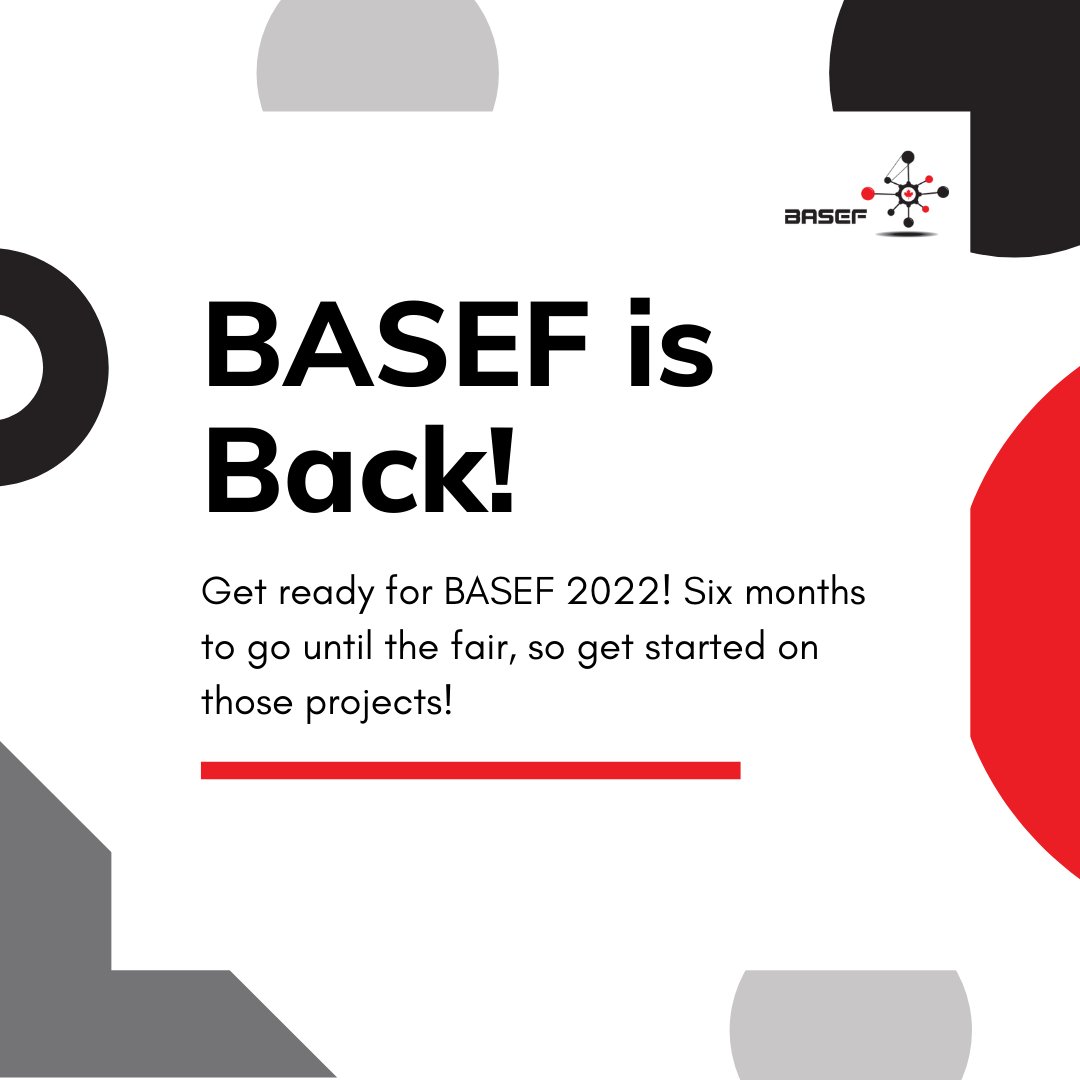 BASEF

BASEF is Back!

Get ready for BASEF 2022! Six months to go until the fair, so get started on those projects!